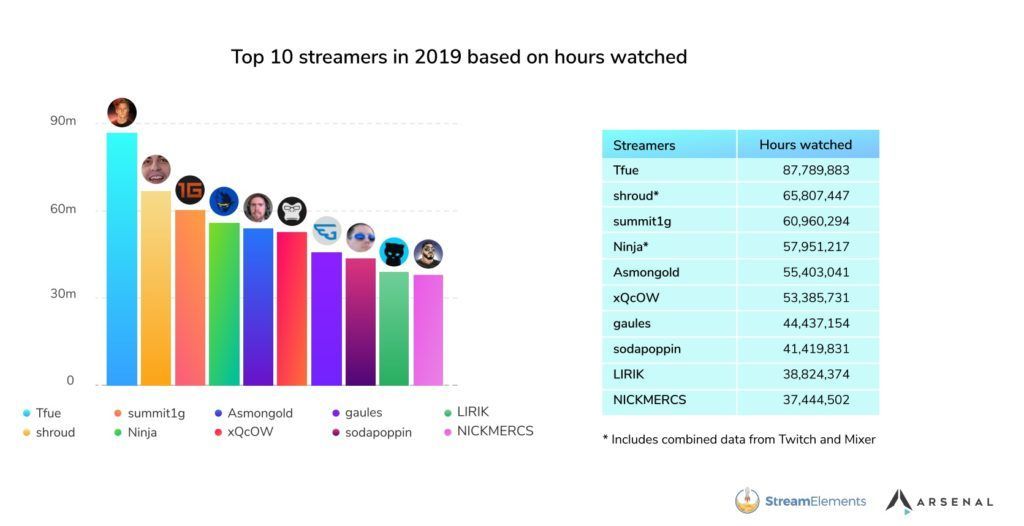 Top 10 streamers in 2019 based on hours watched

90m
60m
30m
0

Tfue
shroud
summit1g
Ninja
Asmongold
xQcOW
gaules
sodapoppin
LIRIK
NICKMERCS

| Streamers | Hours watched |
|---|---|
| Tfue | 87,789,883 |
| shroud* | 65,807,447 |
| summit1g | 60,960,294 |
| Ninja* | 57,951,217 |
| Asmongold | 55,403,041 |
| xQcOW | 53,385,731 |
| gaules | 44,437,154 |
| sodapoppin | 41,419,831 |
| LIRIK | 38,824,374 |
| NICKMERCS | 37,444,502 |

* Includes combined data from Twitch and Mixer

StreamElements
ARSENAL